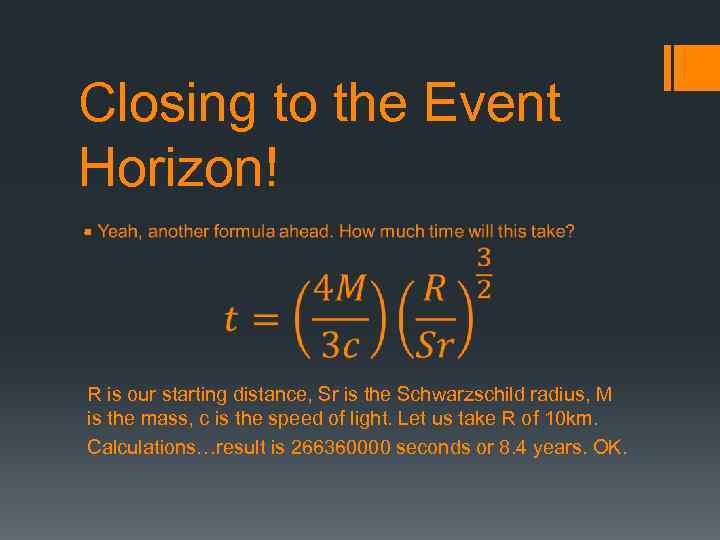 Closing to the Event Horizon!

Yeah, another formula ahead. How much time will this take?

$t = \left(\frac{4M}{3c}\right)\left(\frac{R}{Sr}\right)^{\frac{3}{2}}$

R is our starting distance, Sr is the Schwarzschild radius, M is the mass, c is the speed of light. Let us take R of 10km.

Calculations…result is 266360000 seconds or 8.4 years. OK.